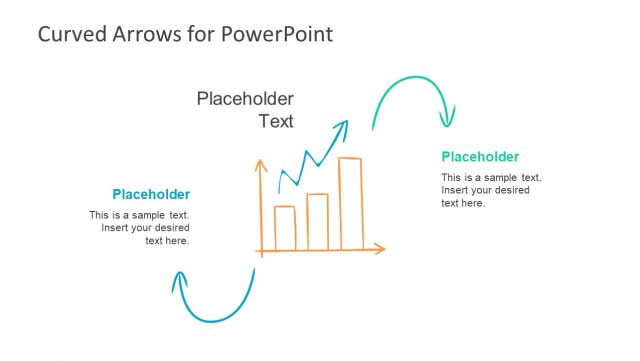 Curved Arrows for PowerPoint

Placeholder Text

Placeholder

This is a sample text. Insert your desired text here.

Placeholder

This is a sample text. Insert your desired text here.